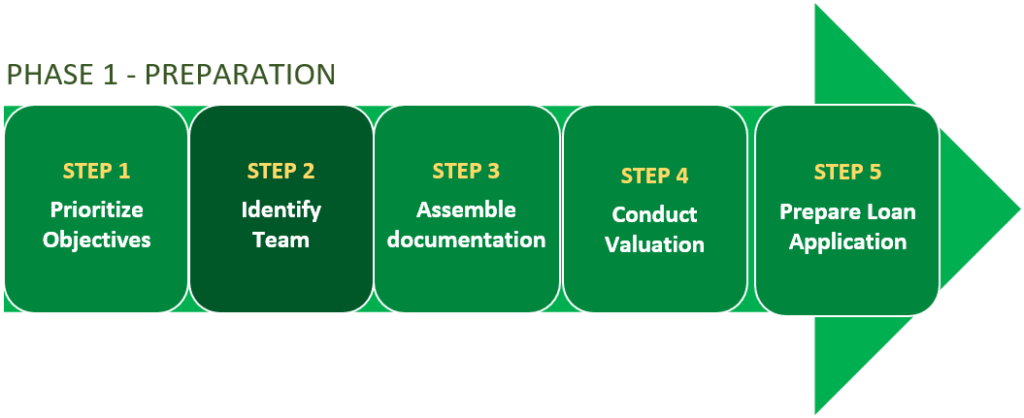 PHASE 1 - PREPARATION

STEP 1
Prioritize Objectives

STEP 2
Identify Team

STEP 3
Assemble documentation

STEP 4
Conduct Valuation

STEP 5
Prepare Loan Application